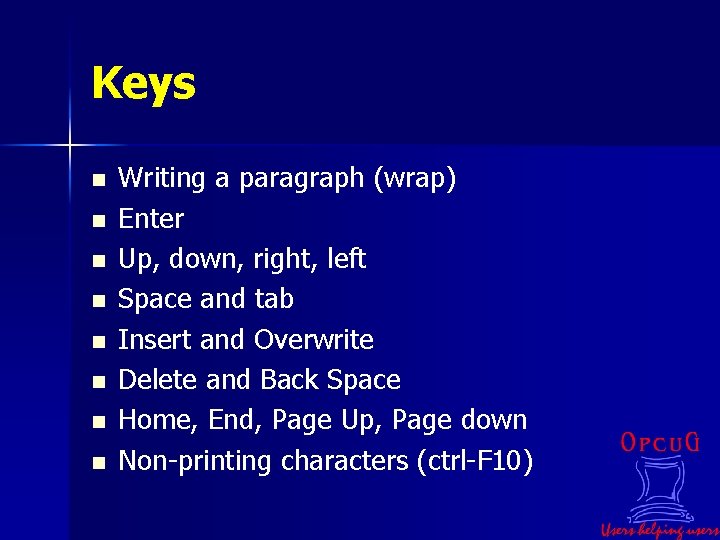 Keys

- Writing a paragraph (wrap)
- Enter
- Up, down, right, left
- Space and tab
- Insert and Overwrite
- Delete and Back Space
- Home, End, Page Up, Page down
- Non-printing characters (ctrl-F10)

OPCUG
Users helping users